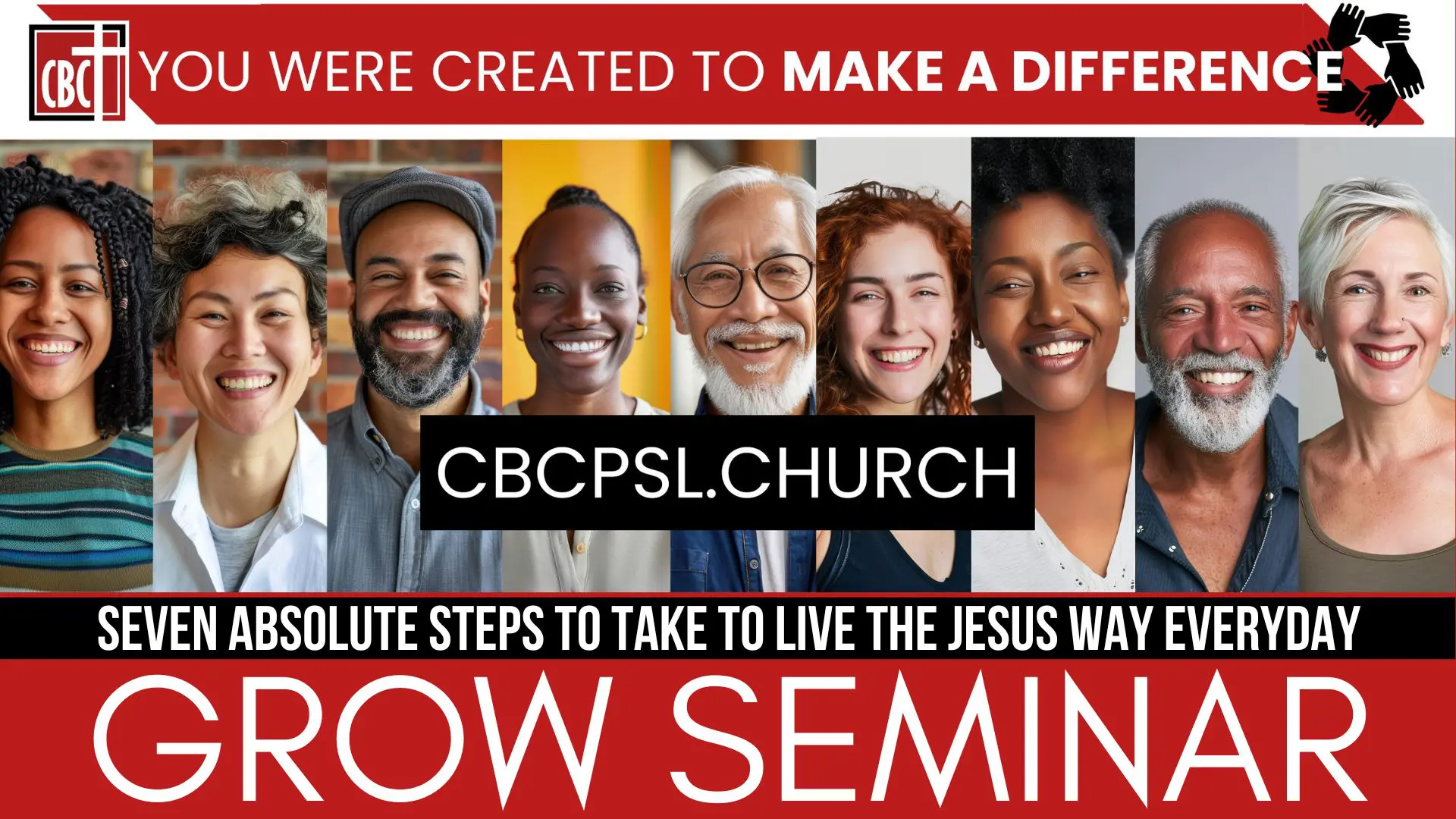 CBC

YOU WERE CREATED TO MAKE A DIFFERENCE

CBCPSL.CHURCH

SEVEN ABSOLUTE STEPS TO TAKE TO LIVE THE JESUS WAY EVERYDAY

GROW SEMINAR